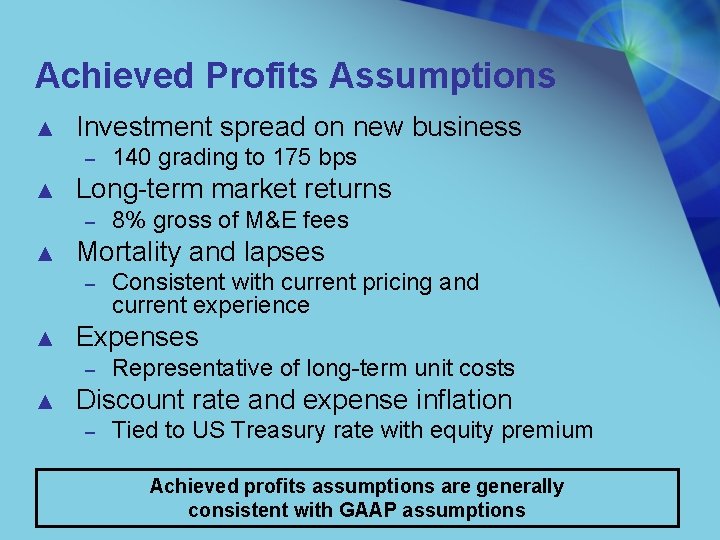 Achieved Profits Assumptions

▲ Investment spread on new business
– 140 grading to 175 bps

▲ Long-term market returns
– 8% gross of M&E fees

▲ Mortality and lapses
– Consistent with current pricing and current experience

▲ Expenses
– Representative of long-term unit costs

▲ Discount rate and expense inflation
– Tied to US Treasury rate with equity premium

Achieved profits assumptions are generally consistent with GAAP assumptions